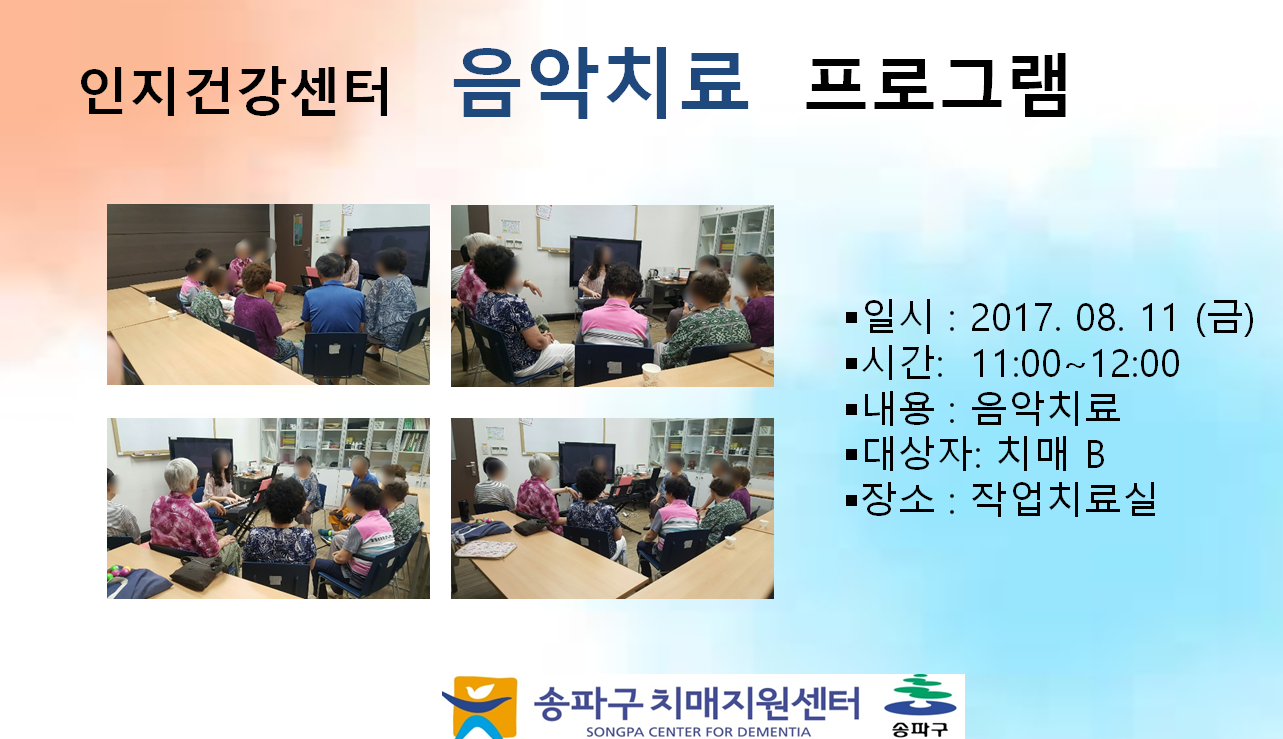 인지건강센터 음악치료 프로그램

▪일시 : 2017. 08. 11 (금)
▪시간: 11:00~12:00
▪내용 : 음악치료
▪대상자: 치매 B
▪장소 : 작업치료실

송파구 치매지원센터
SONGPA CENTER FOR DEMENTIA
송파구